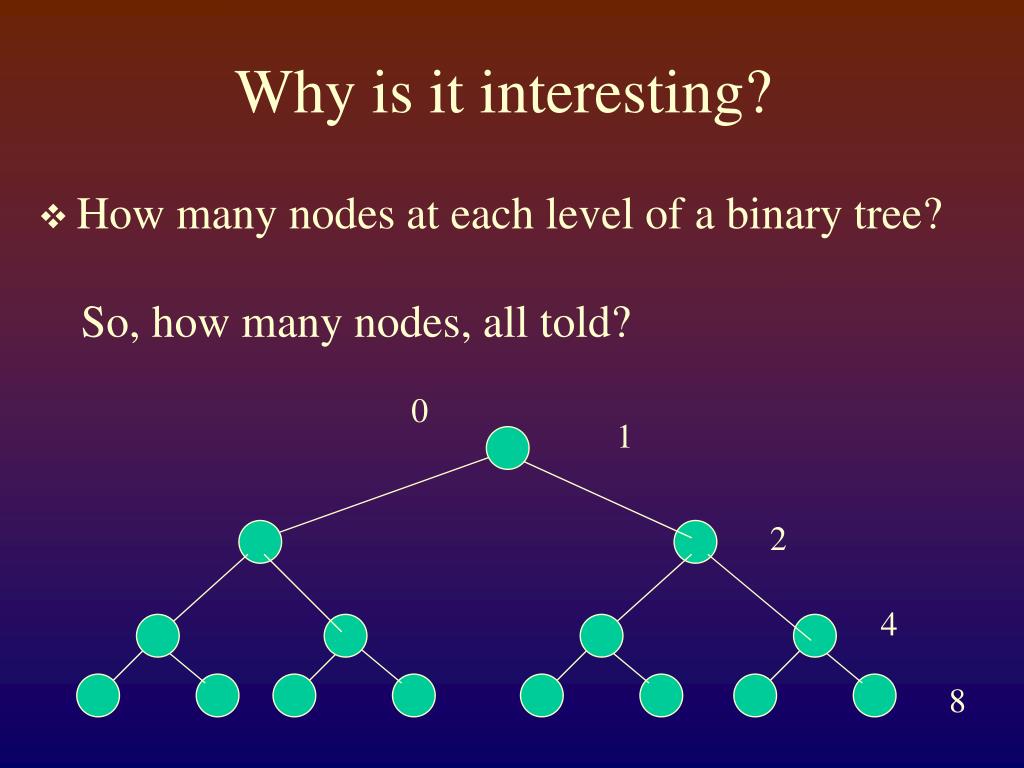 Why is it interesting?

❖ How many nodes at each level of a binary tree?

So, how many nodes, all told?

0

1

2

4

8